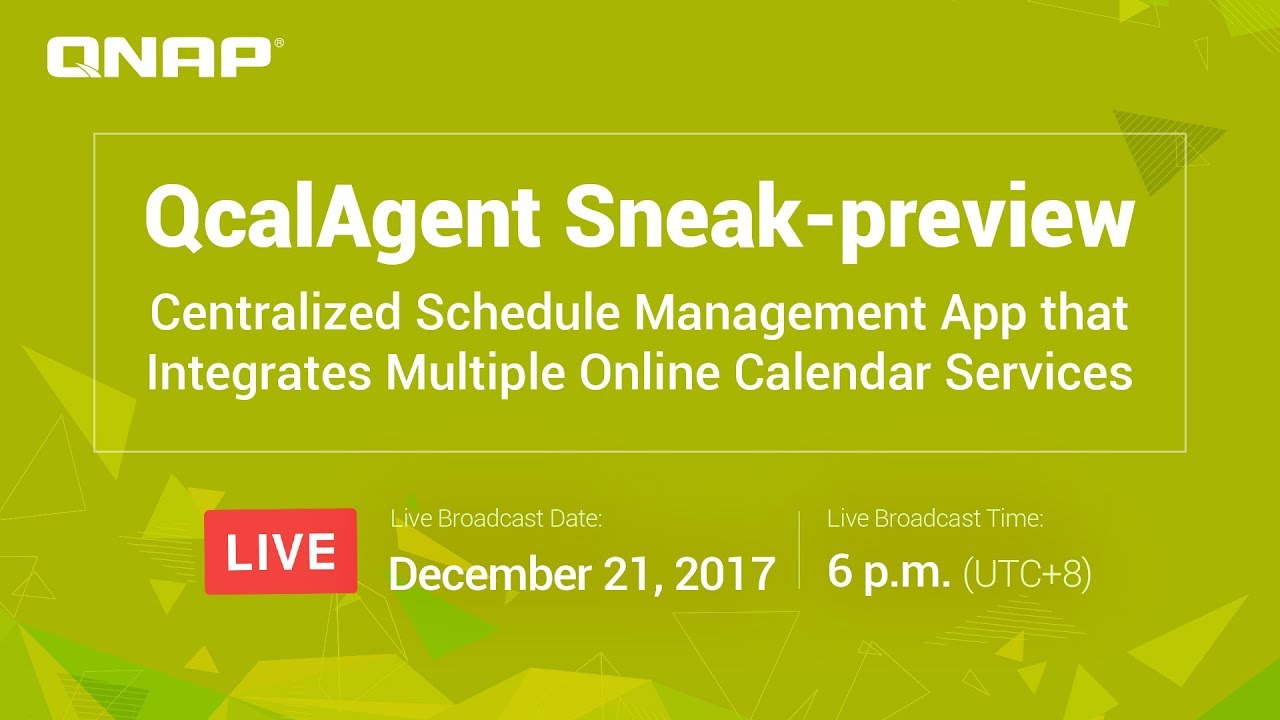 QNAP®

QcalAgent Sneak-preview

Centralized Schedule Management App that Integrates Multiple Online Calendar Services

LIVE

Live Broadcast Date:
December 21, 2017

Live Broadcast Time:
6 p.m. (UTC+8)